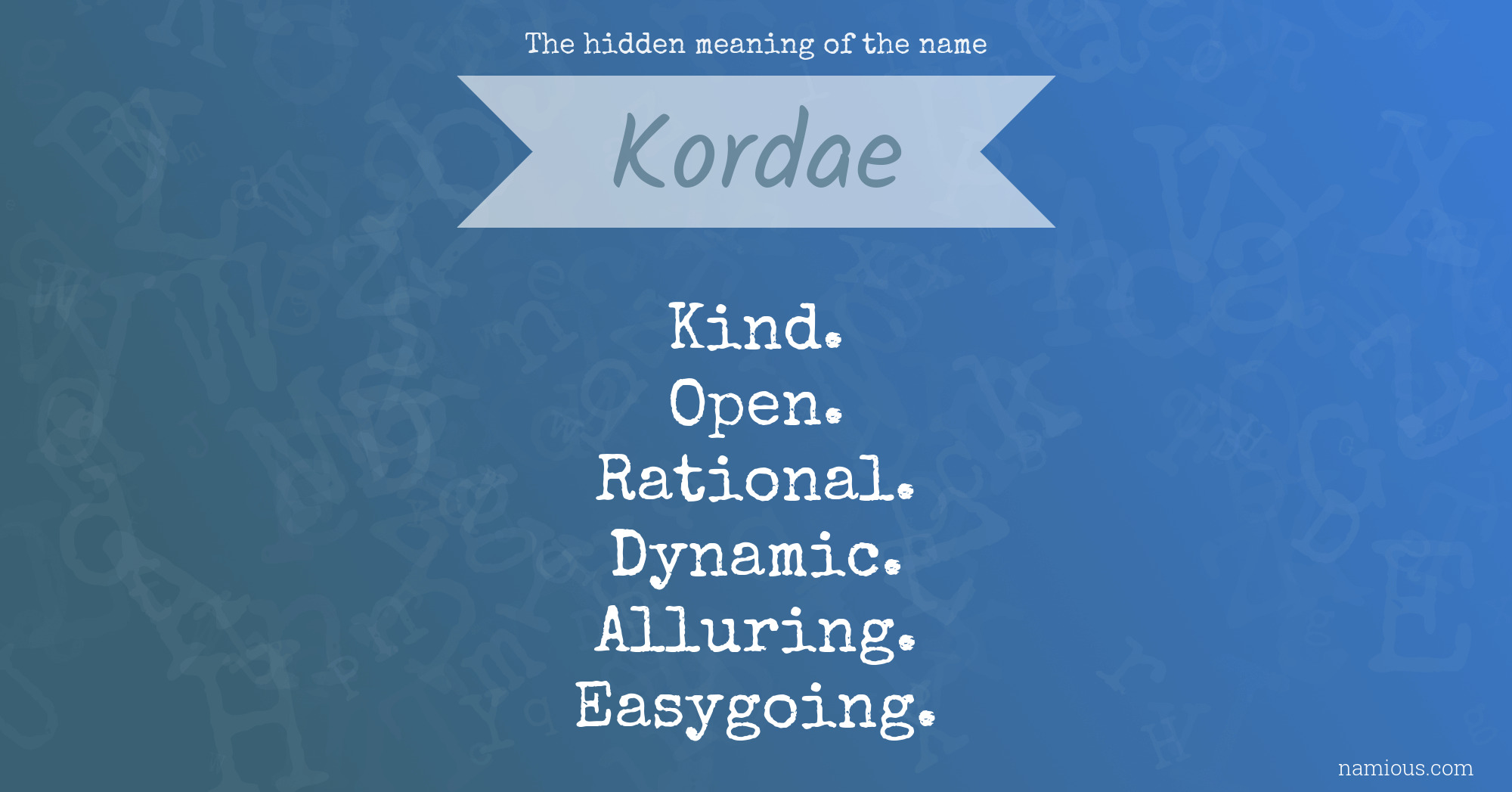 The hidden meaning of the name

Kordae

Kind.
Open.
Rational.
Dynamic.
Alluring.
Easygoing.

namious.com